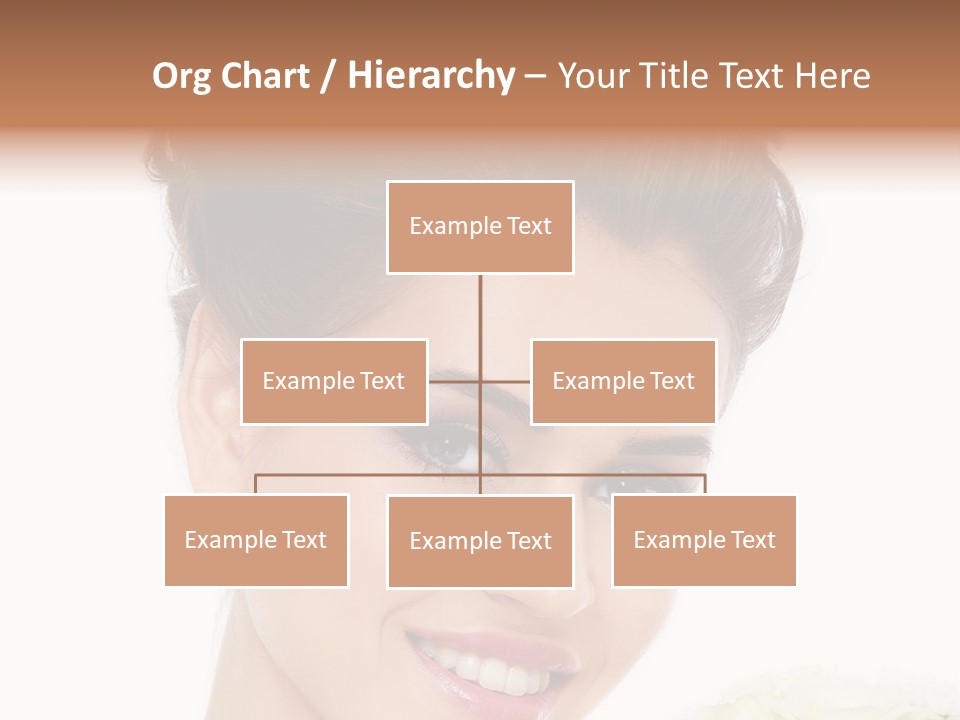 Org Chart / Hierarchy – Your Title Text Here

Example Text

Example Text

Example Text

Example Text

Example Text

Example Text